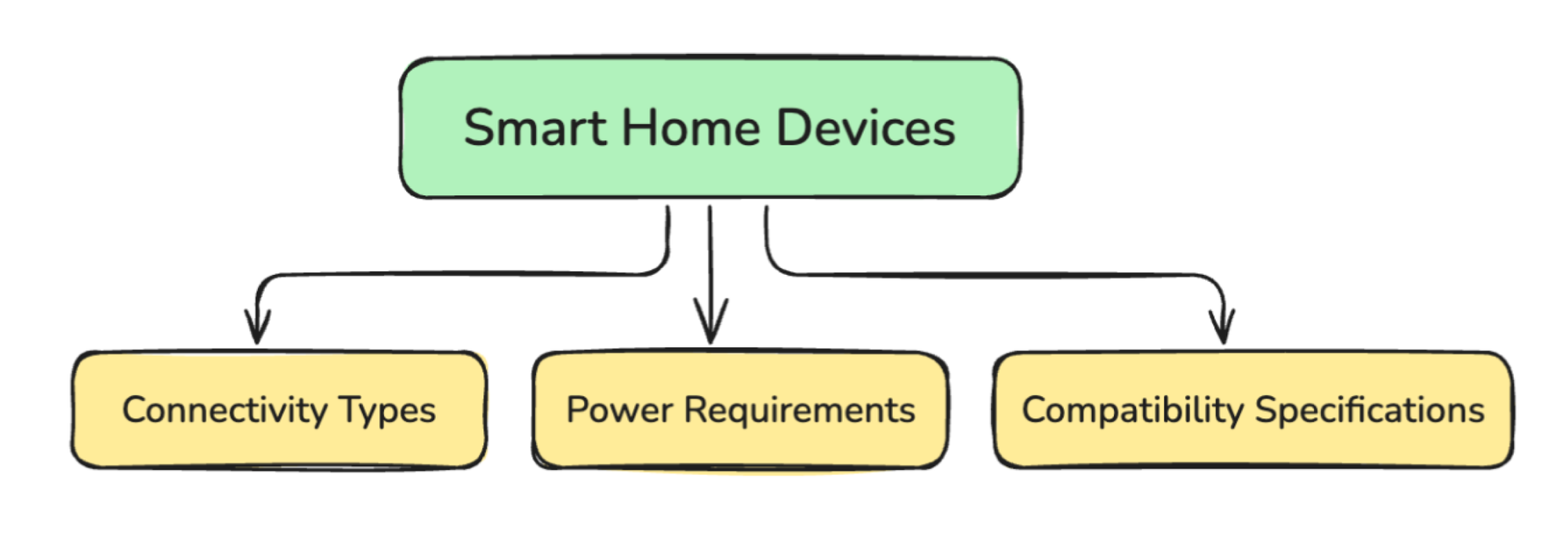 Smart Home Devices

Connectivity Types

Power Requirements

Compatibility Specifications